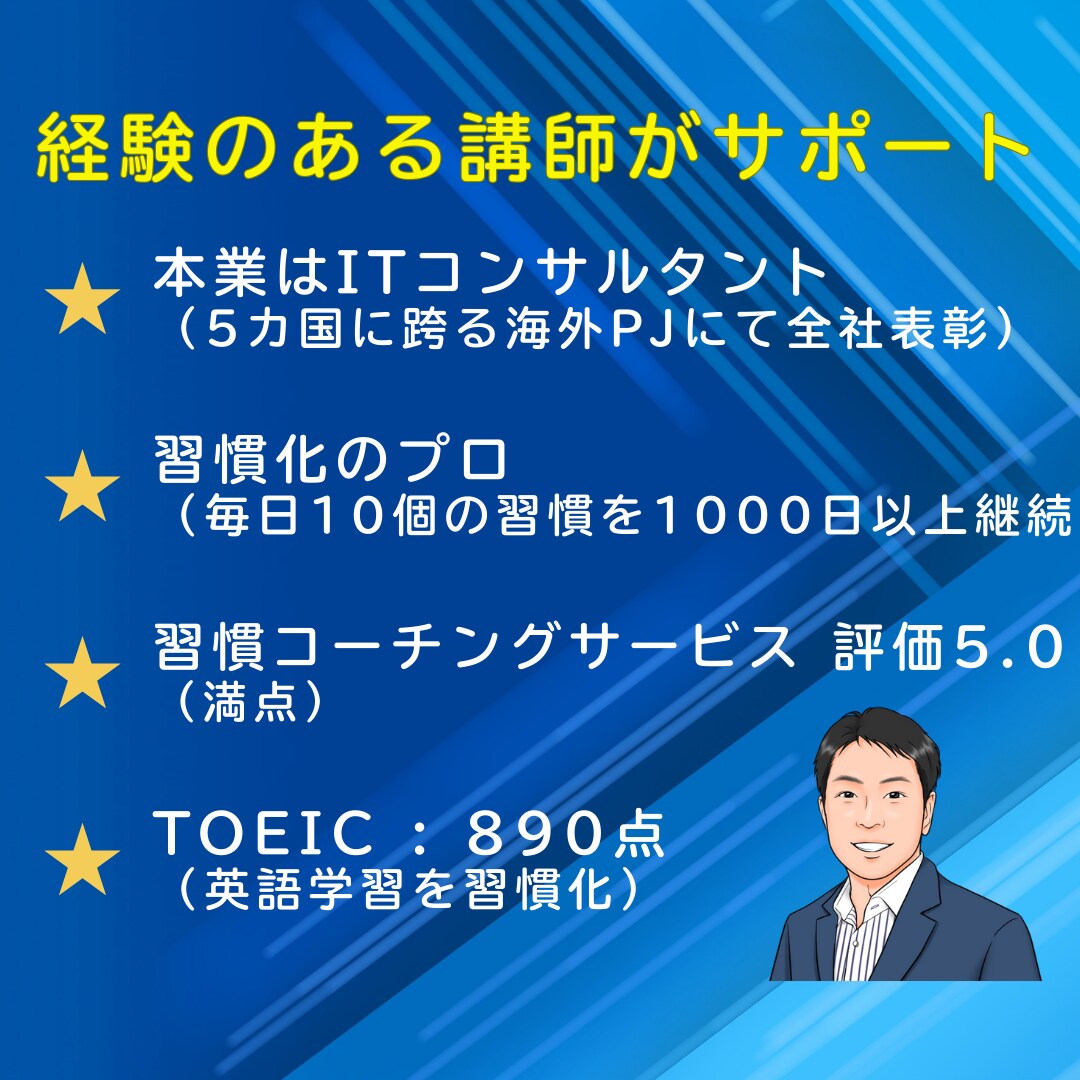 経験のある講師がサポート

★ 本業はITコンサルタント
（5カ国に跨る海外PJにて全社表彰）

★ 習慣化のプロ
（毎日10個の習慣を1000日以上継続

★ 習慣コーチングサービス 評価5.0
（満点）

★ TOEIC：890点
（英語学習を習慣化）